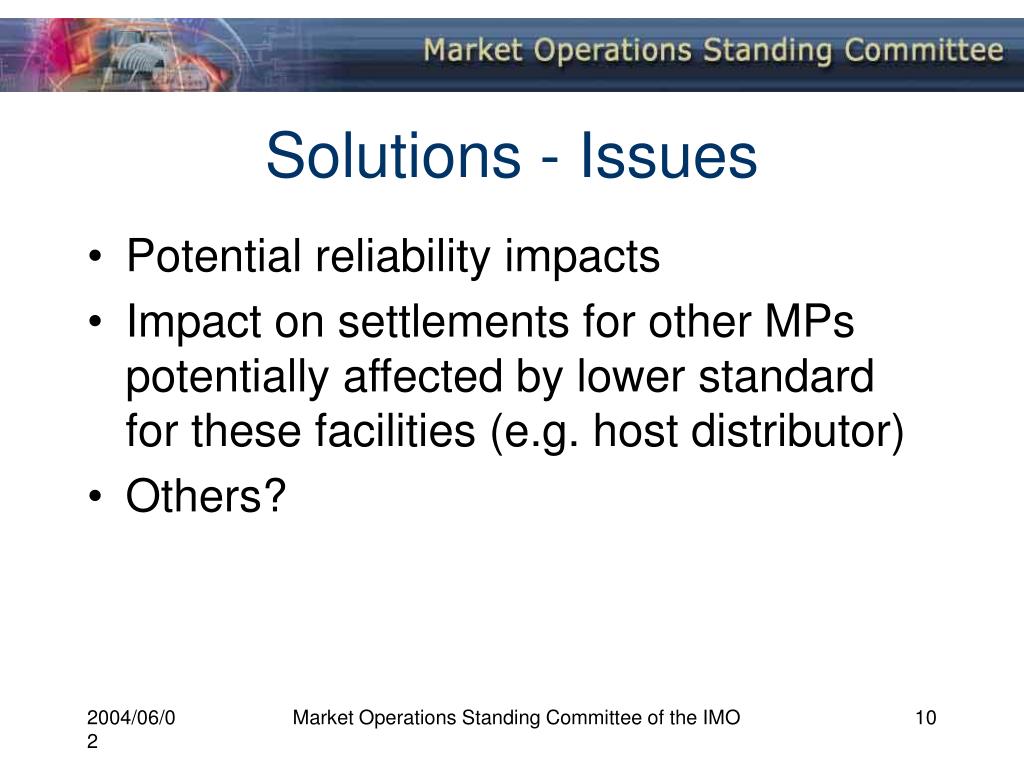 Market Operations Standing Committee

Solutions - Issues

• Potential reliability impacts
• Impact on settlements for other MPs potentially affected by lower standard for these facilities (e.g. host distributor)
• Others?

2004/06/02

Market Operations Standing Committee of the IMO

10